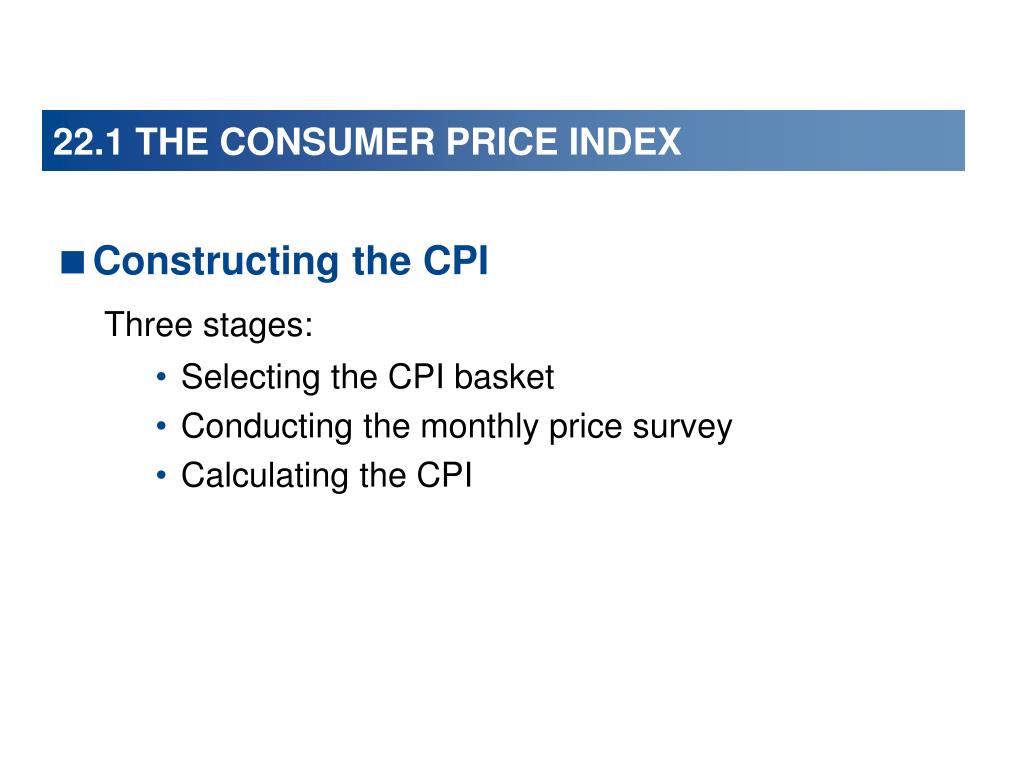 22.1 THE CONSUMER PRICE INDEX

■ Constructing the CPI

Three stages:

• Selecting the CPI basket
• Conducting the monthly price survey
• Calculating the CPI